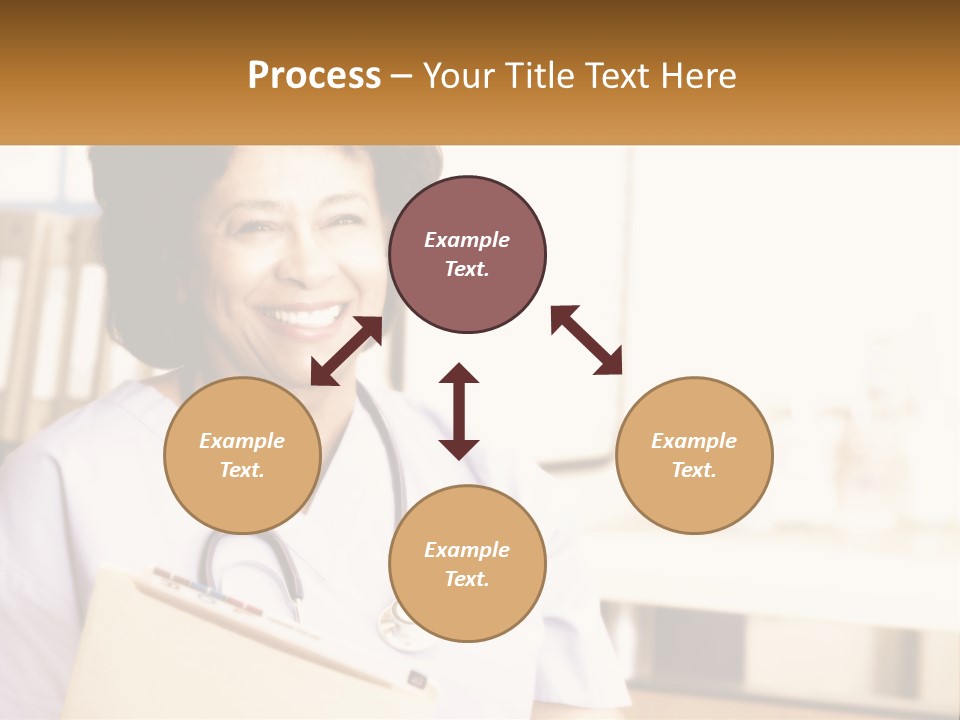 Process – Your Title Text Here

Example Text.

Example Text.

Example Text.

Example Text.